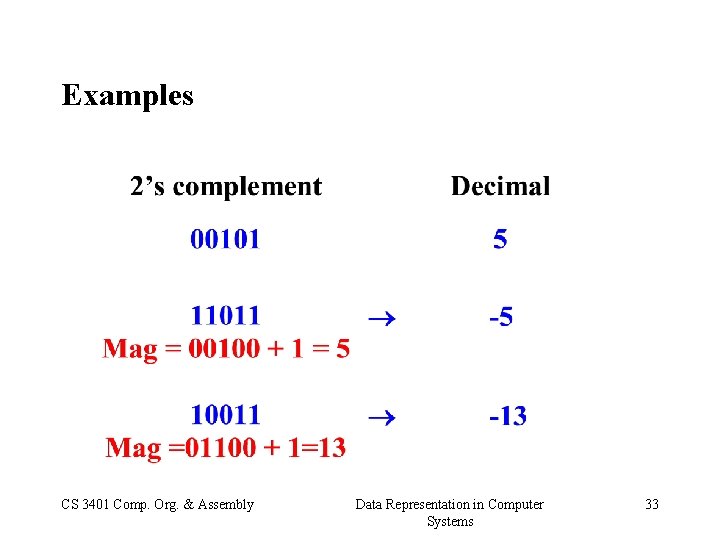 Examples

2’s complement Decimal

00101 5

11011 $\rightarrow$ -5
Mag = 00100 + 1 = 5

10011 $\rightarrow$ -13
Mag =01100 + 1=13

CS 3401 Comp. Org. & Assembly

Data Representation in Computer Systems

33